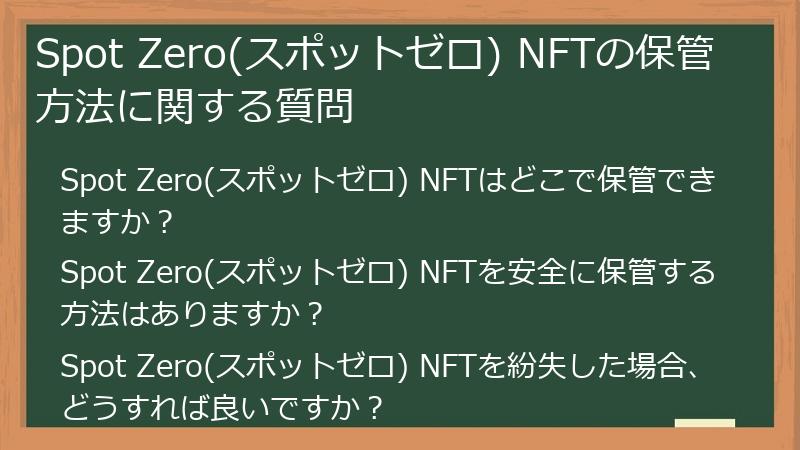 Spot Zero(スポットゼロ) NFTの保管方法に関する質問

Spot Zero(スポットゼロ) NFTはどこで保管できますか？

Spot Zero(スポットゼロ) NFTを安全に保管する方法はありますか？

Spot Zero(スポットゼロ) NFTを紛失した場合、どうすれば良いですか？